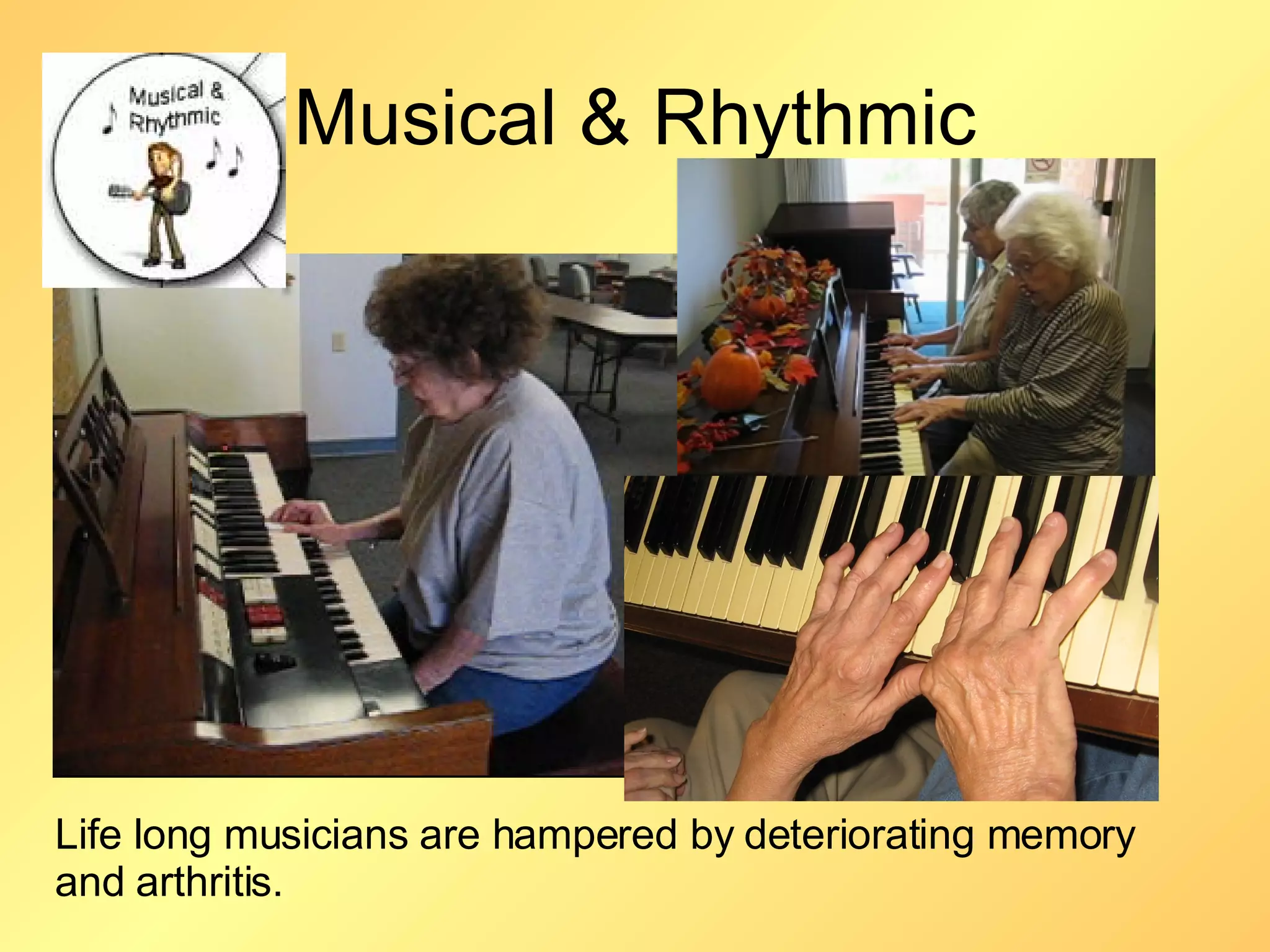 Musical & Rhythmic

Musical & Rhythmic

Life long musicians are hampered by deteriorating memory and arthritis.